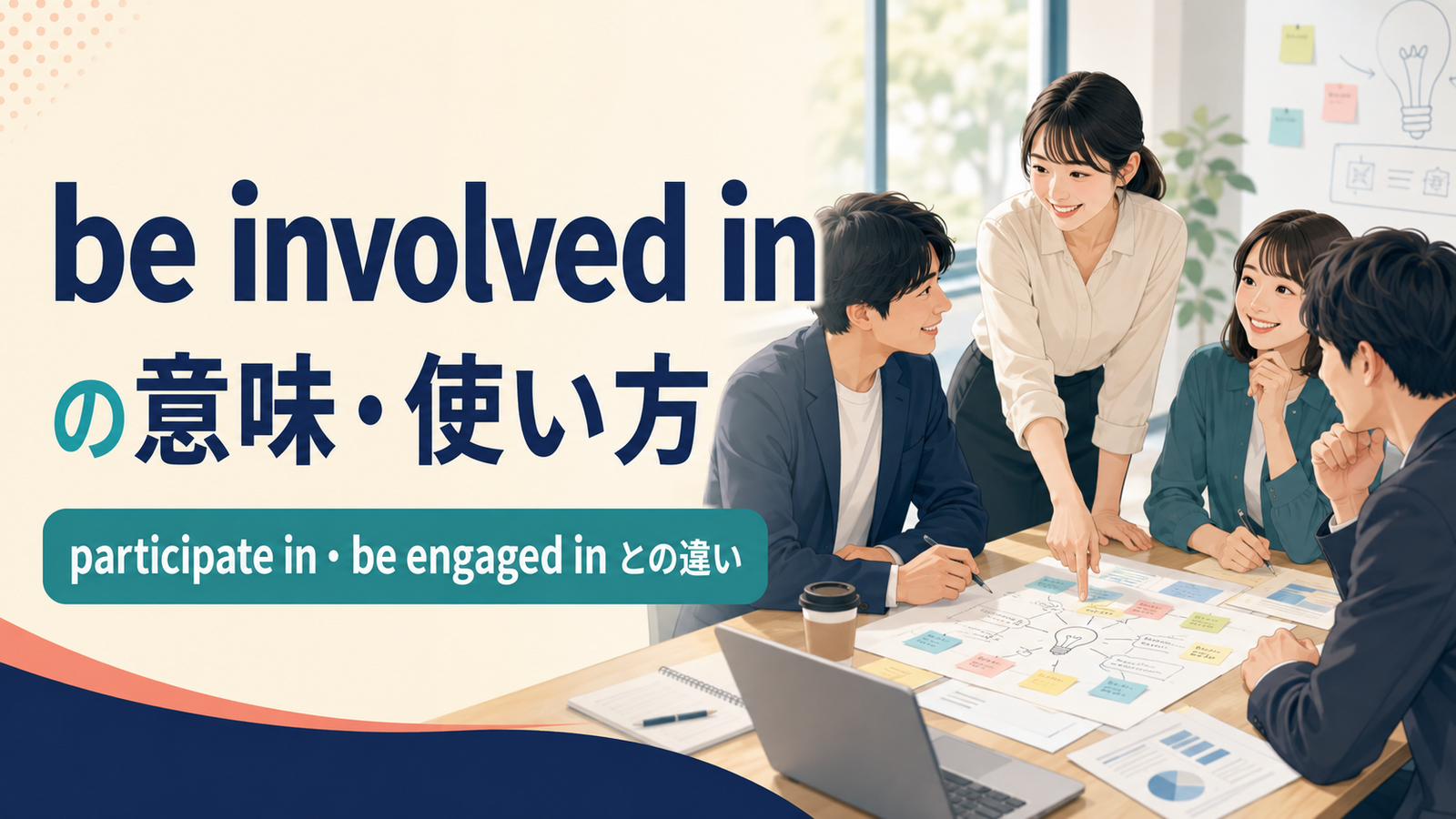 be involved in
の意味・使い方

participate in・be engaged in との違い